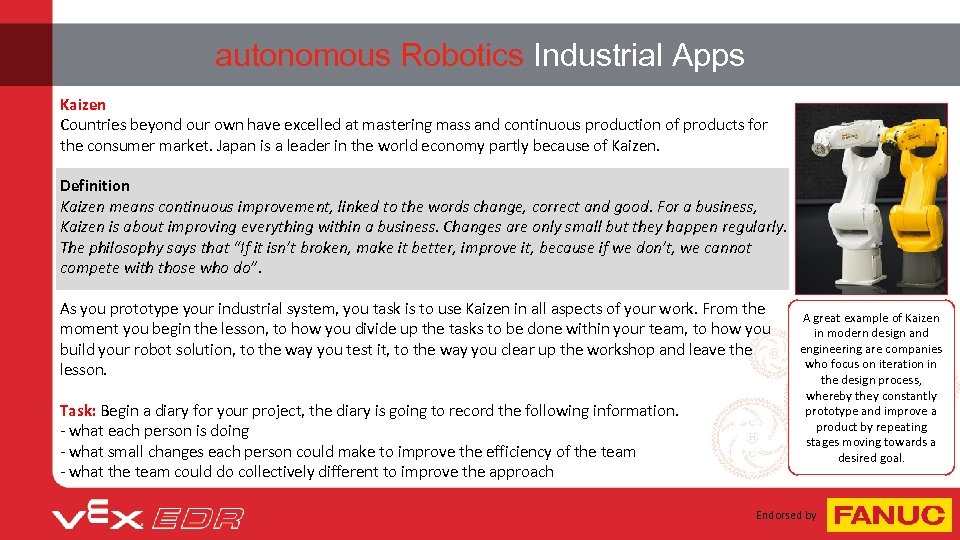 autonomous Robotics Industrial Apps

Kaizen
Countries beyond our own have excelled at mastering mass and continuous production of products for the consumer market. Japan is a leader in the world economy partly because of Kaizen.

Definition
Kaizen means continuous improvement, linked to the words change, correct and good. For a business, Kaizen is about improving everything within a business. Changes are only small but they happen regularly. The philosophy says that "If it isn't broken, make it better, improve it, because if we don't, we cannot compete with those who do".

As you prototype your industrial system, you task is to use Kaizen in all aspects of your work. From the moment you begin the lesson, to how you divide up the tasks to be done within your team, to how you build your robot solution, to the way you test it, to the way you clear up the workshop and leave the lesson.

Task: Begin a diary for your project, the diary is going to record the following information.
- what each person is doing
- what small changes each person could make to improve the efficiency of the team
- what the team could do collectively different to improve the approach

A great example of Kaizen in modern design and engineering are companies who focus on iteration in the design process, whereby they constantly prototype and improve a product by repeating stages moving towards a desired goal.

VEX EDR

Endorsed by FANUC